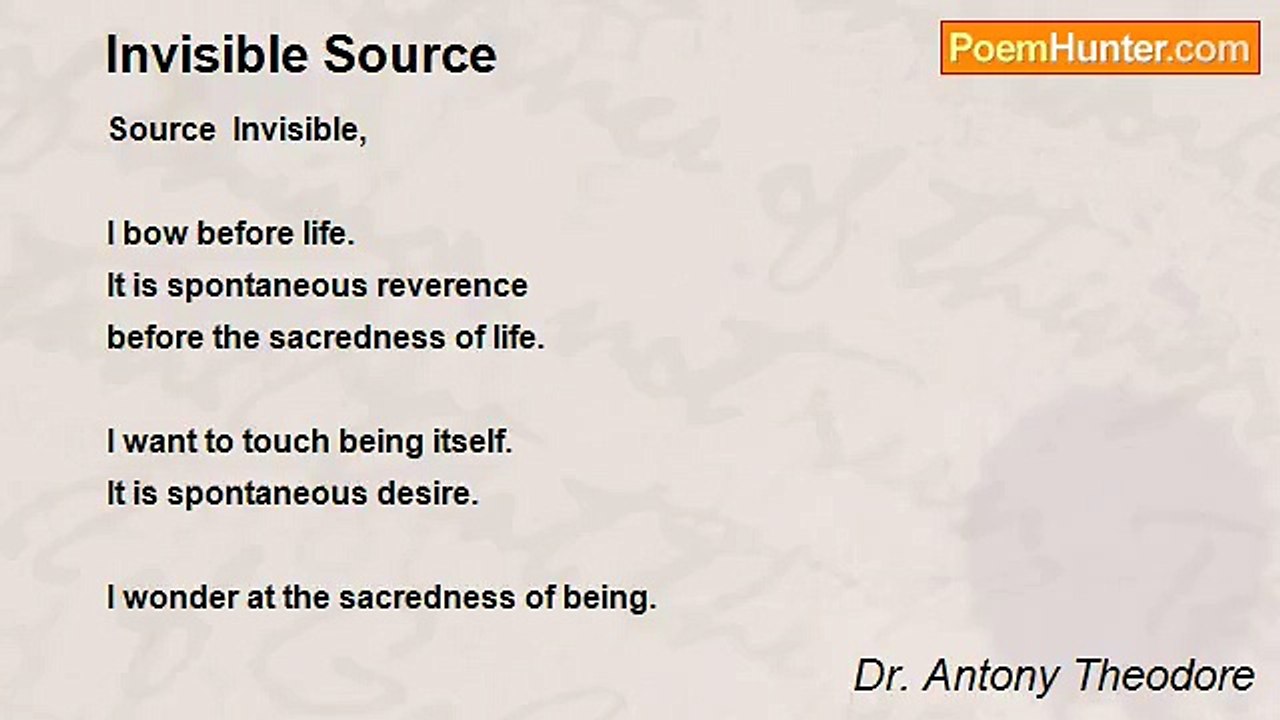 Invisible Source

PoemHunter.com

Source Invisible,

I bow before life.
It is spontaneous reverence
before the sacredness of life.

I want to touch being itself.
It is spontaneous desire.

I wonder at the sacredness of being.

Dr. Antony Theodore